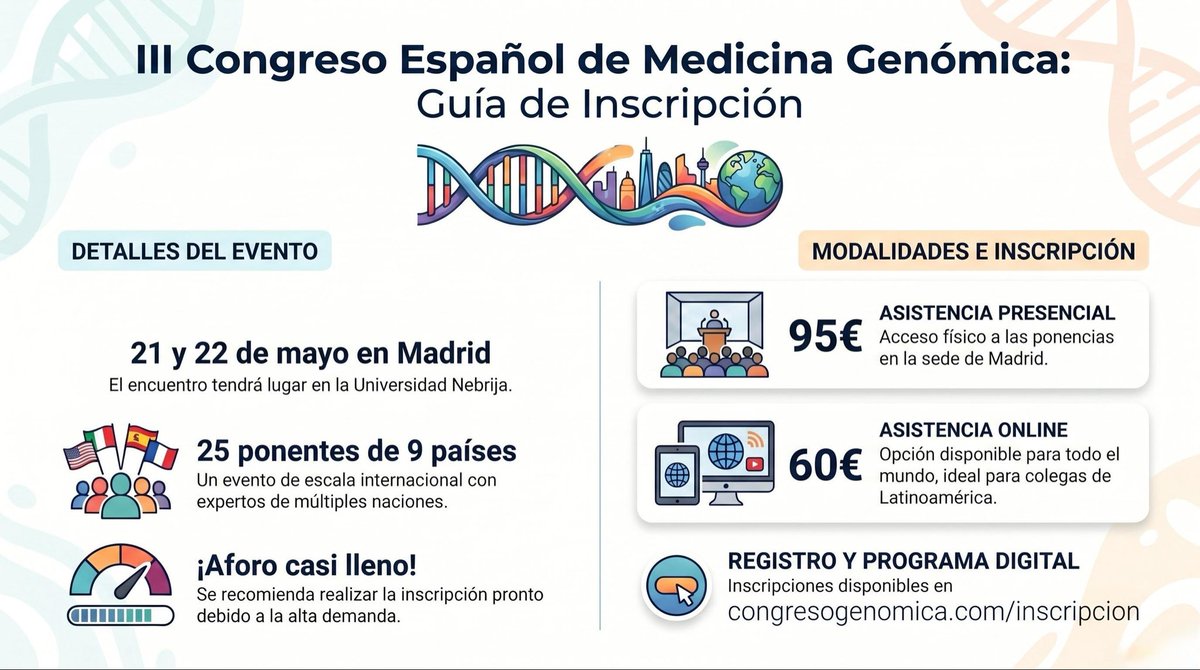 III Congreso Español de Medicina Genómica:
Guía de Inscripción

DETALLES DEL EVENTO

21 y 22 de mayo en Madrid
El encuentro tendrá lugar en la Universidad Nebrija.

25 ponentes de 9 países
Un evento de escala internacional con expertos de múltiples naciones.

¡Aforo casi lleno!
Se recomienda realizar la inscripción pronto debido a la alta demanda.

MODALIDADES E INSCRIPCIÓN

95€
ASISTENCIA PRESENCIAL
Acceso físico a las ponencias en la sede de Madrid.

60€
ASISTENCIA ONLINE
Opción disponible para todo el mundo, ideal para colegas de Latinoamérica.

REGISTRO Y PROGRAMA DIGITAL
Inscripciones disponibles en
congresogenomica.com/inscripcion